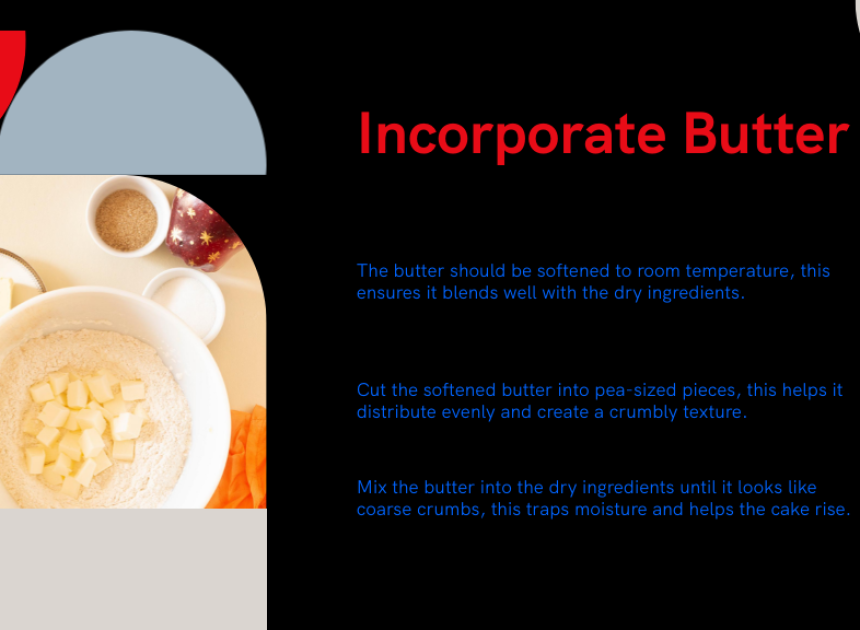 Incorporate Butter

The butter should be softened to room temperature, this ensures it blends well with the dry ingredients.

Cut the softened butter into pea-sized pieces, this helps it distribute evenly and create a crumbly texture.

Mix the butter into the dry ingredients until it looks like coarse crumbs, this traps moisture and helps the cake rise.